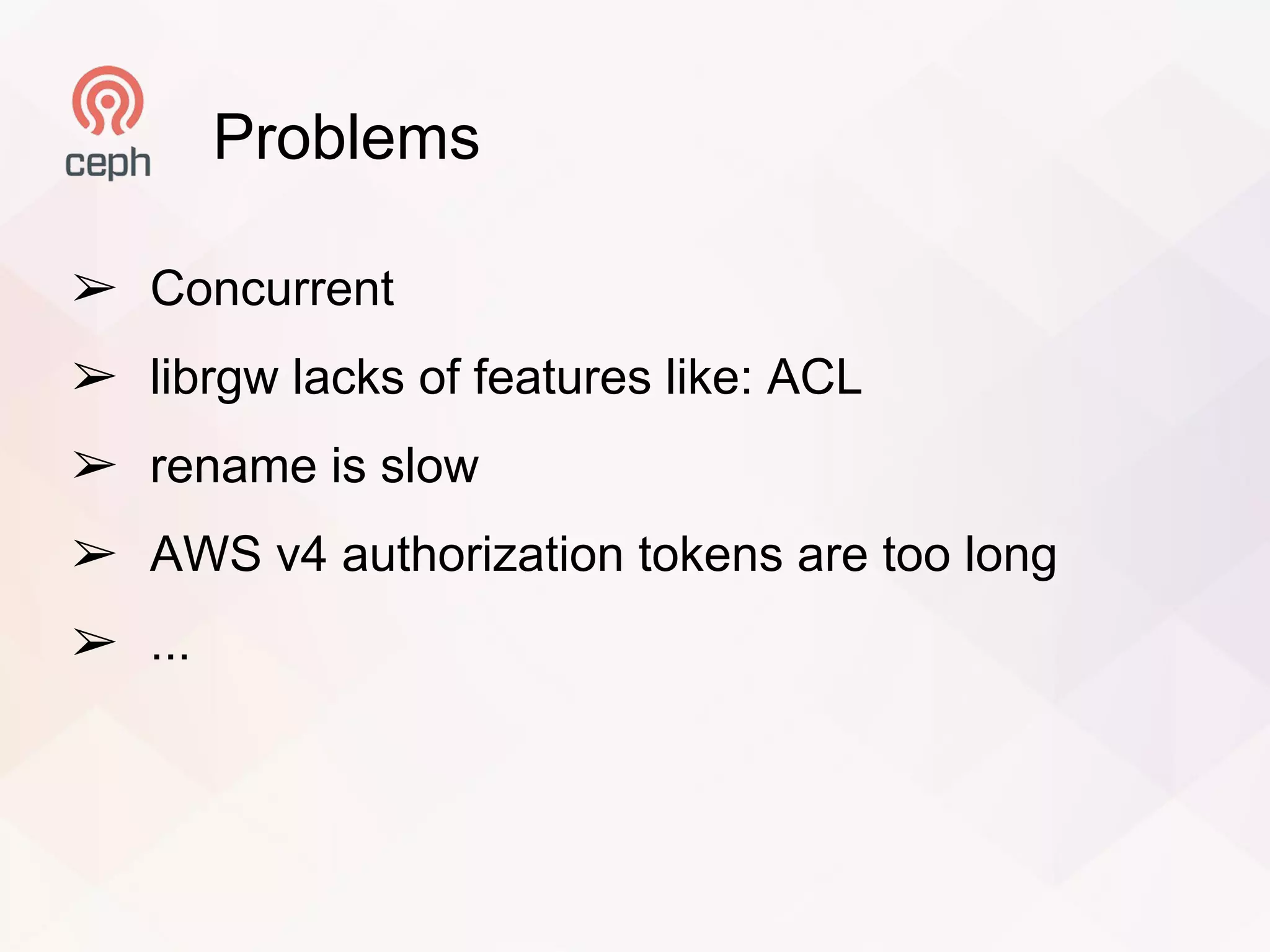 ceph

Problems

➢ Concurrent

➢ librgw lacks of features like: ACL

➢ rename is slow

➢ AWS v4 authorization tokens are too long

➢ ...